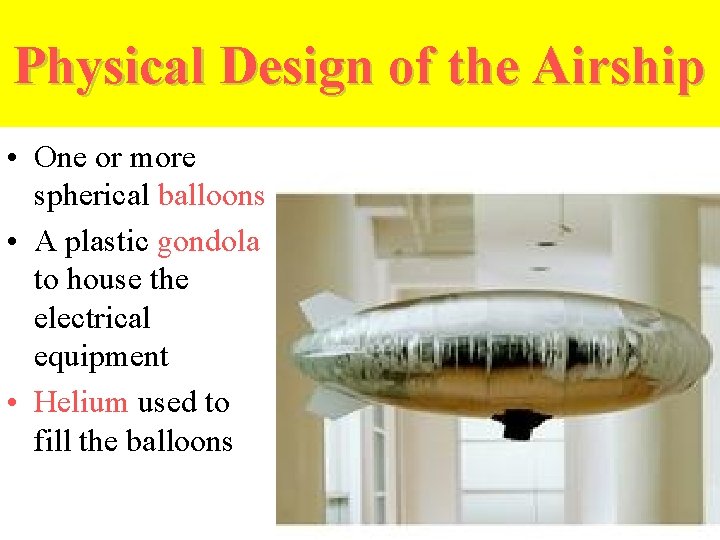 Physical Design of the Airship

• One or more spherical balloons
• A plastic gondola to house the electrical equipment
• Helium used to fill the balloons